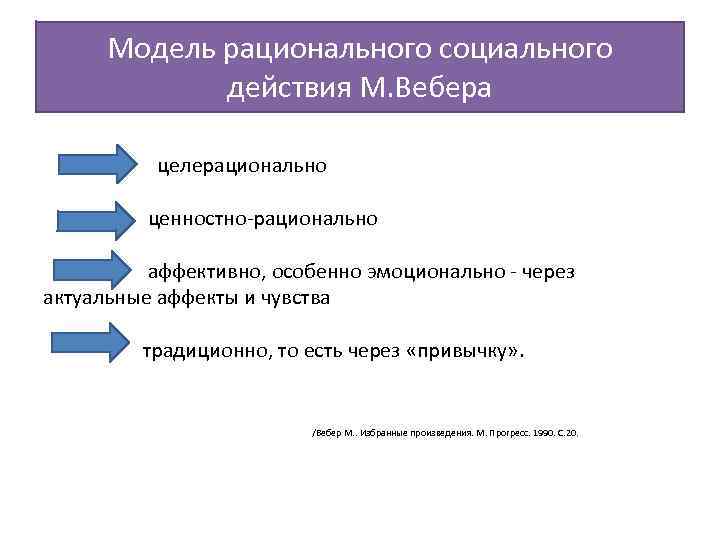 Модель рационального социального действия М.Вебера

целерационально

ценностно-рационально

аффективно, особенно эмоционально - через актуальные аффекты и чувства

традиционно, то есть через «привычку».

/Вебер М.. Избранные произведения. М. Прогресс. 1990. С.20.